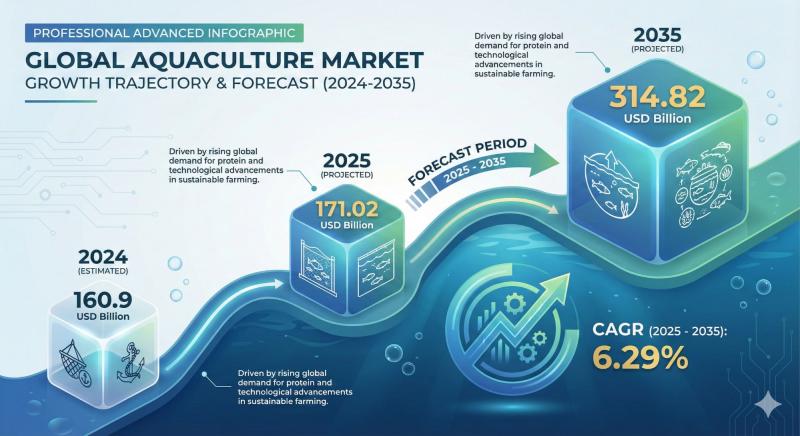 PROFESSIONAL ADVANCED INFOGRAPHIC

GLOBAL AQUACULTURE MARKET
GROWTH TRAJECTORY & FORECAST (2024-2035)

Driven by rising global demand for protein and technological advancements in sustainable farming.

2035
(PROJECTED)
314.82
USD Billion

Driven by rising global demand for protein and technological advancements in sustainable farming.

2025
(PROJECTED)
171.02
USD Billion

FORECAST PERIOD
2025 - 2035

2024
(ESTIMATED)
160.9
USD Billion

Driven by rising global demand for protein and technological advancements in sustainable farming.

CAGR (2025 - 2035):
6.29%